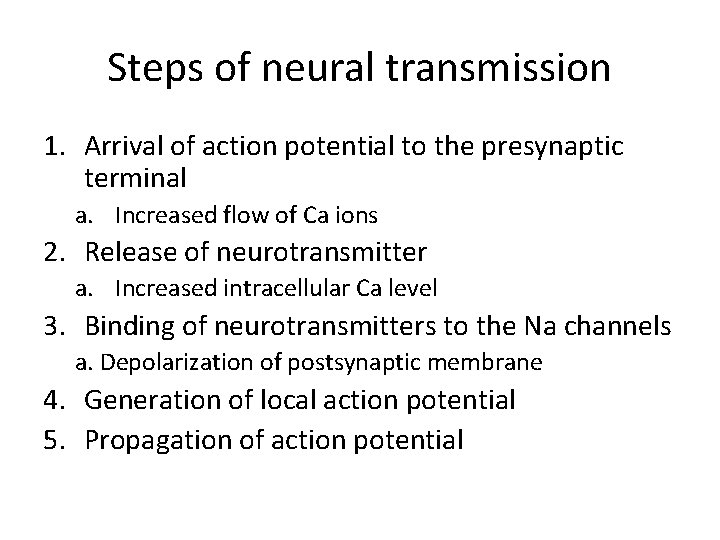 Steps of neural transmission

1. Arrival of action potential to the presynaptic terminal
   a. Increased flow of Ca ions
2. Release of neurotransmitter
   a. Increased intracellular Ca level
3. Binding of neurotransmitters to the Na channels
   a. Depolarization of postsynaptic membrane
4. Generation of local action potential
5. Propagation of action potential